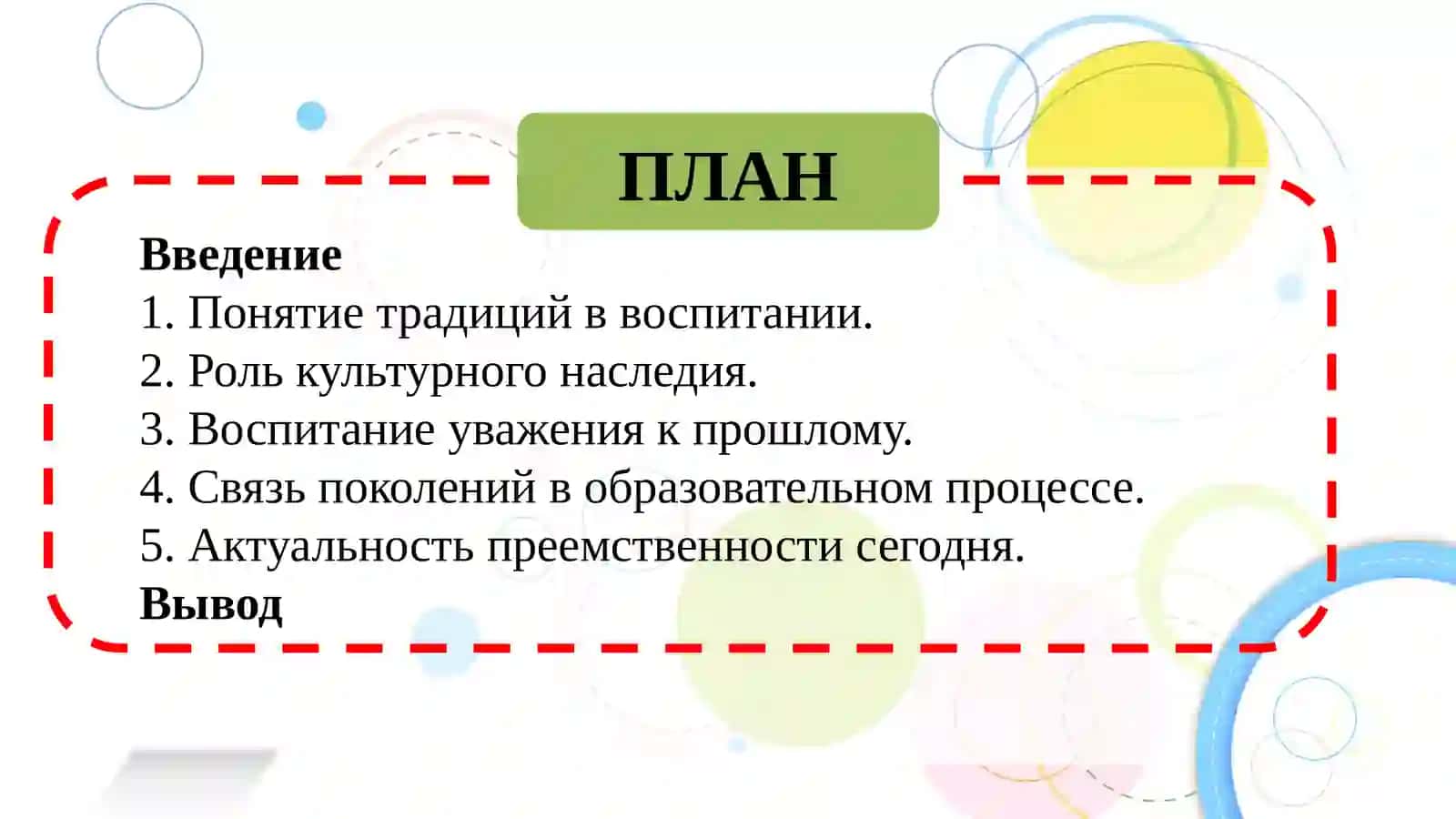 ПЛАН

Введение
1. Понятие традиций в воспитании.
2. Роль культурного наследия.
3. Воспитание уважения к прошлому.
4. Связь поколений в образовательном процессе.
5. Актуальность преемственности сегодня.
Вывод